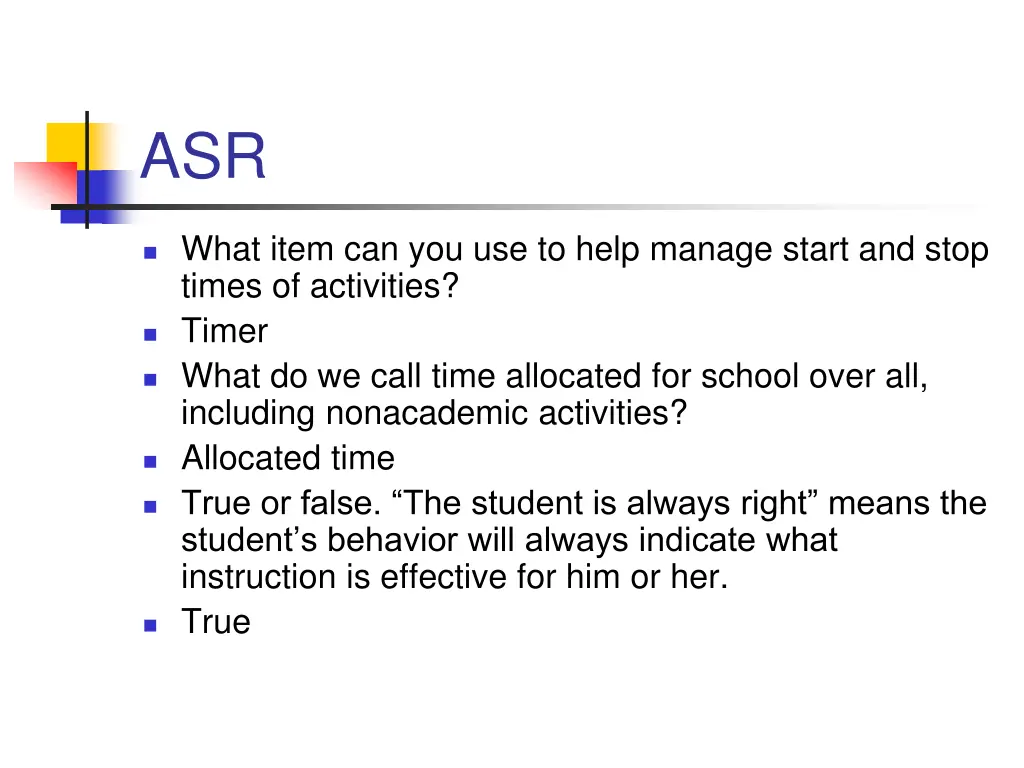 ASR

- What item can you use to help manage start and stop times of activities?
- Timer
- What do we call time allocated for school over all, including nonacademic activities?
- Allocated time
- True or false. “The student is always right” means the student’s behavior will always indicate what instruction is effective for him or her.
- True